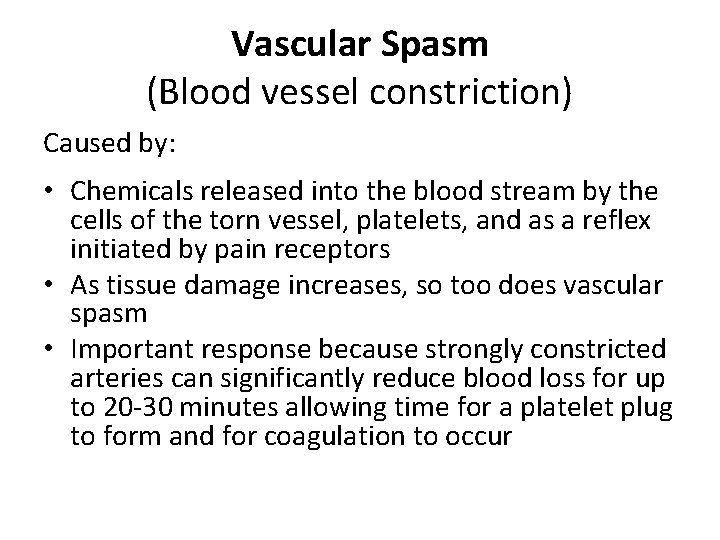 Vascular Spasm
(Blood vessel constriction)

Caused by:

• Chemicals released into the blood stream by the cells of the torn vessel, platelets, and as a reflex initiated by pain receptors
• As tissue damage increases, so too does vascular spasm
• Important response because strongly constricted arteries can significantly reduce blood loss for up to 20-30 minutes allowing time for a platelet plug to form and for coagulation to occur